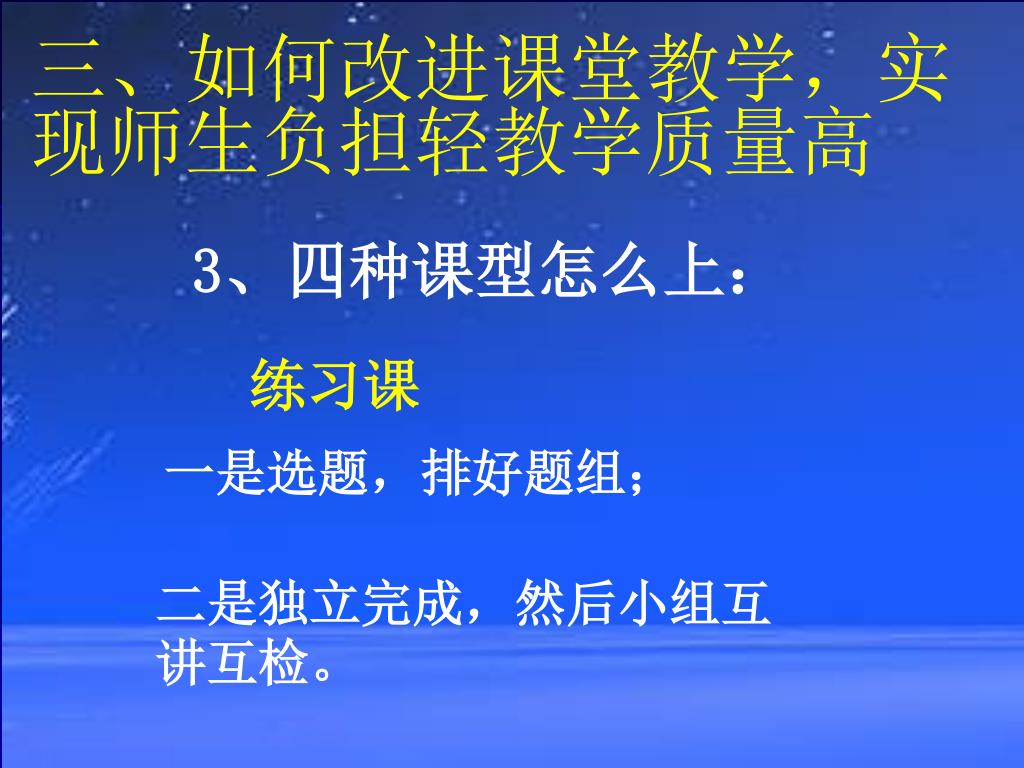 三、如何改进课堂教学，实现师生负担轻教学质量高

3、四种课型怎么上：

练习课

一是选题，排好题组；

二是独立完成，然后小组互讲互检。